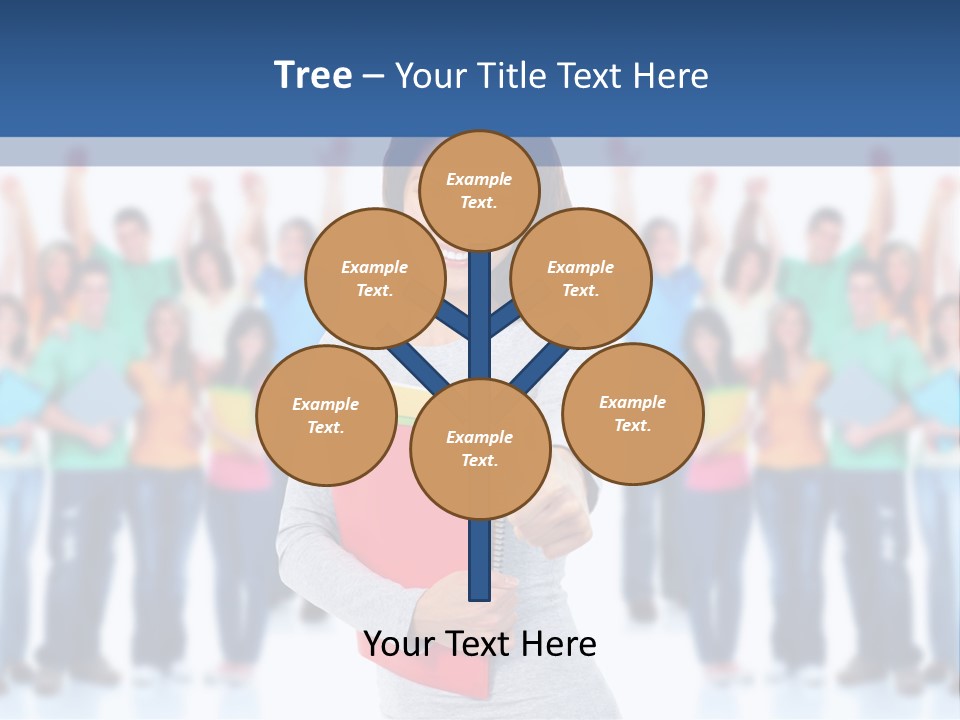 Tree – Your Title Text Here

Example Text.

Example Text.

Example Text.

Example Text.

Example Text.

Example Text.

Your Text Here